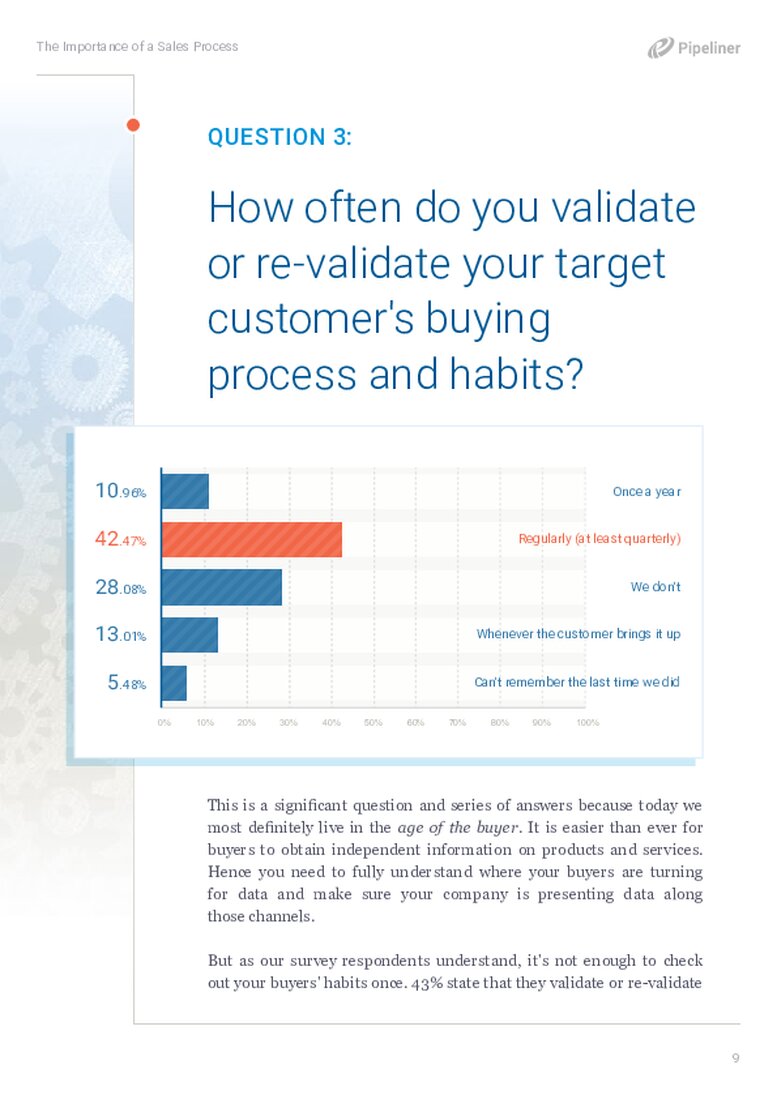 The Importance of a Sales Process

Pipeliner

QUESTION 3:

How often do you validate or re-validate your target customer's buying process and habits?

10.96% Once a year
42.47% Regularly (at least quarterly)
28.08% We don't
13.01% Whenever the customer brings it up
5.48% Can't remember the last time we did

0% 10% 20% 30% 40% 50% 60% 70% 80% 90% 100%

This is a significant question and series of answers because today we most definitely live in the age of the buyer. It is easier than ever for buyers to obtain independent information on products and services. Hence you need to fully understand where your buyers are turning for data and make sure your company is presenting data along those channels.

But as our survey respondents understand, it's not enough to check out your buyers' habits once. 43% state that they validate or re-validate

9